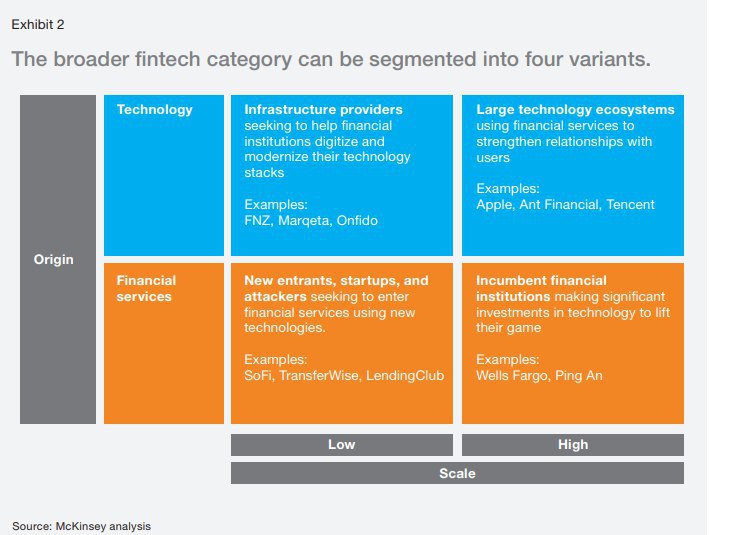 Exhibit 2

The broader fintech category can be segmented into four variants.

Origin

Technology

Infrastructure providers seeking to help financial institutions digitize and modernize their technology stacks

Examples:
FNZ, Marqeta, Onfido

Large technology ecosystems using financial services to strengthen relationships with users

Examples:
Apple, Ant Financial, Tencent

Financial services

New entrants, startups, and attackers seeking to enter financial services using new technologies.

Examples:
SoFi, TransferWise, LendingClub

Incumbent financial institutions making significant investments in technology to lift their game

Examples:
Wells Fargo, Ping An

Low

High

Scale

Source: McKinsey analysis